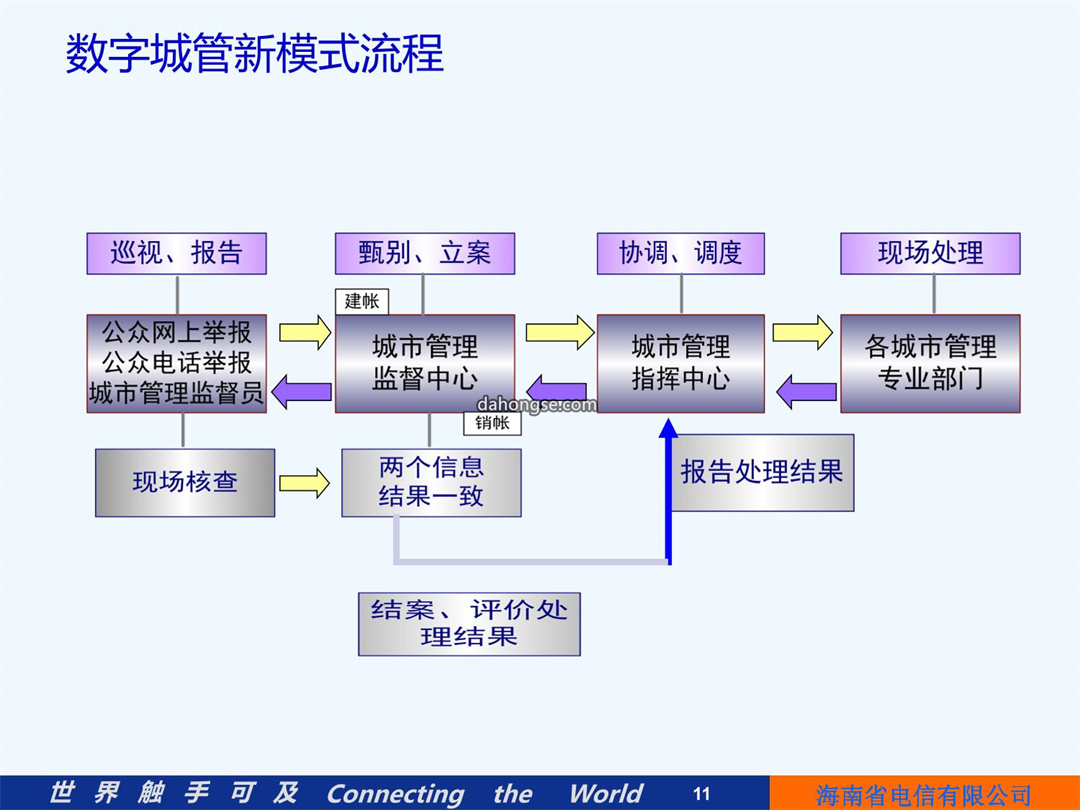 数字城管新模式流程

巡视、报告

甄别、立案

协调、调度

现场处理

建帐

公众网上举报
公众电话举报
城市管理监督员

城市管理
监督中心

城市管理
指挥中心

各城市管理
专业部门

dahongse.com

销帐

现场核查

两个信息
结果一致

报告处理结果

结案、评价处理结果

世 界 触 手 可 及 Connecting the World 11 海南省电信有限公司